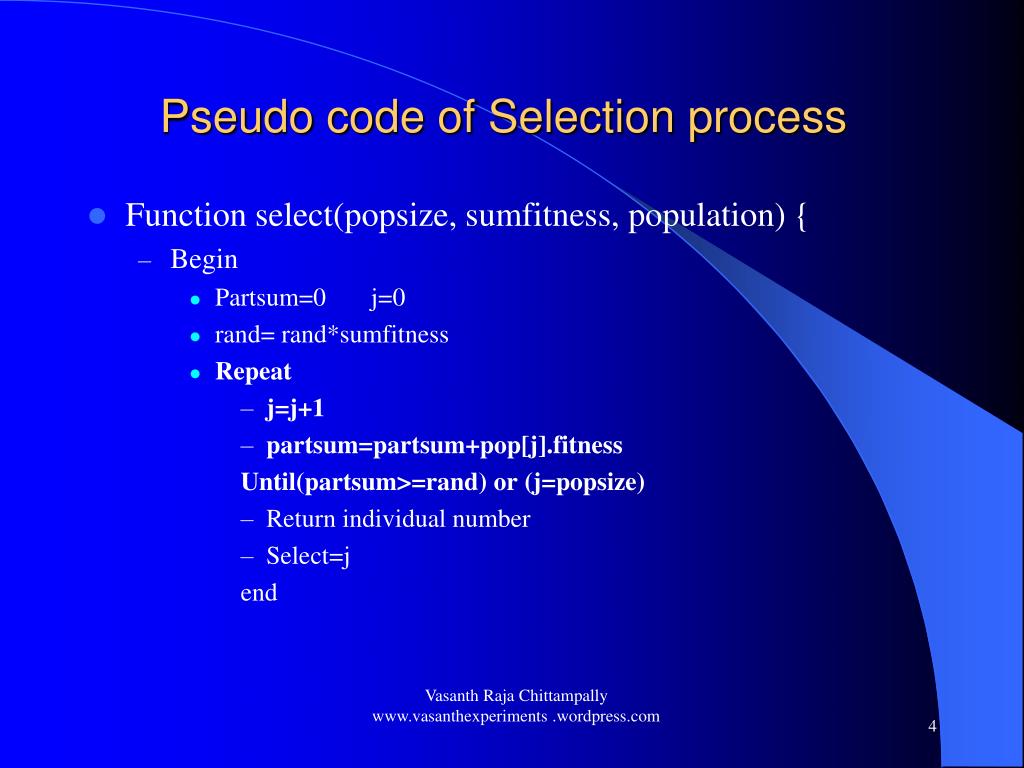 Pseudo code of Selection process

- Function select(popsize, sumfitness, population) {
  - Begin
    - Partsum=0 j=0
    - rand= rand*sumfitness
    - Repeat
      - j=j+1
      - partsum=partsum+pop[j].fitness

      Until(partsum>=rand) or (j=popsize)
      - Return individual number
      - Select=j

      end

Vasanth Raja Chittampally
www.vasanthexperiments .wordpress.com

4